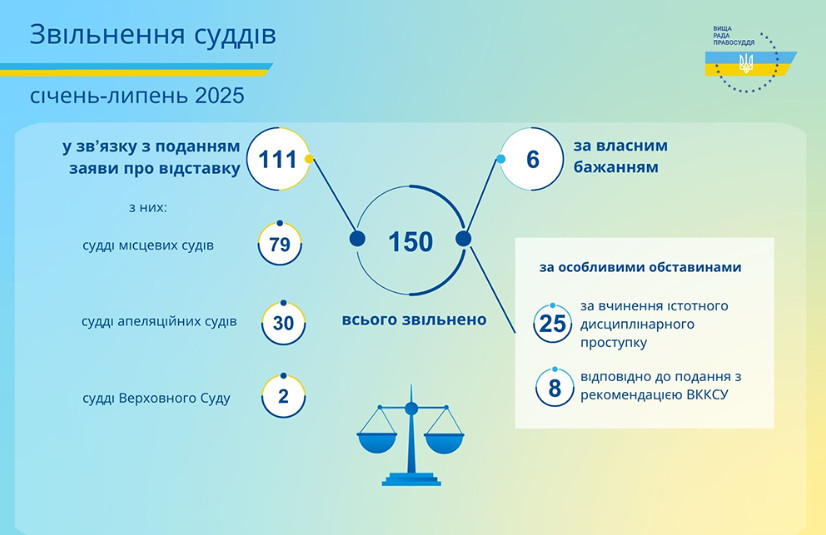 Звільнення суддів

січень-липень 2025

ВИЩА РАДА ПРАВОСУДДЯ

у зв'язку з поданням заяви про відставку 111

з них:

судді місцевих судів 79

судді апеляційних судів 30

судді Верховного Суду 2

150

всього звільнено

6 за власним бажанням

за особливими обставинами

25 за вчинення істотного дисциплінарного проступку

8 відповідно до подання з рекомендацією ВККСУ